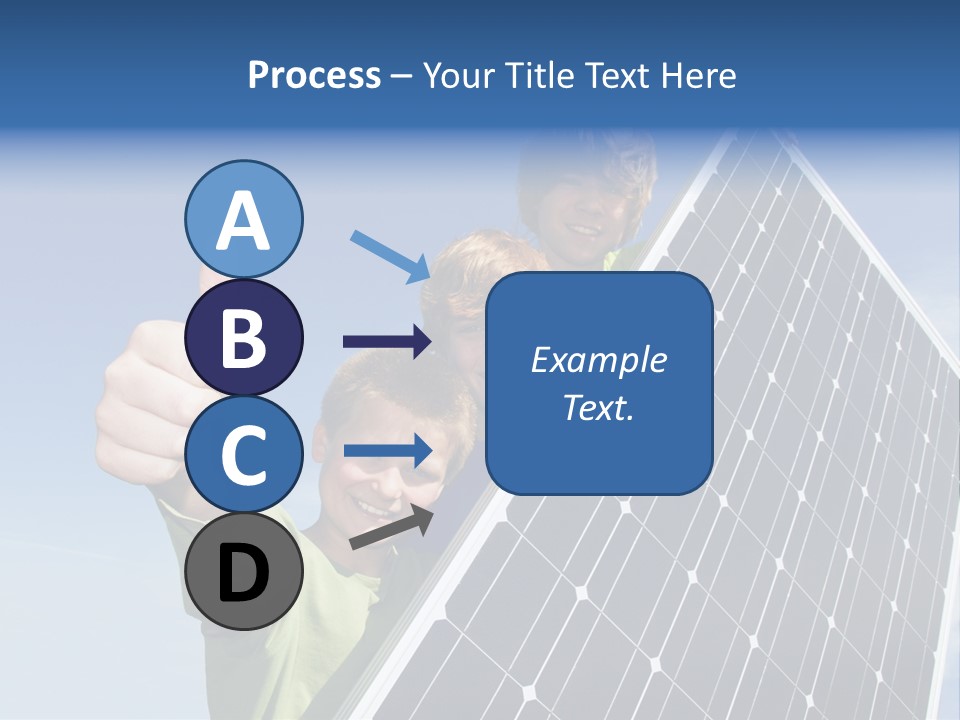 Process – Your Title Text Here

A

B

C

D

Example Text.